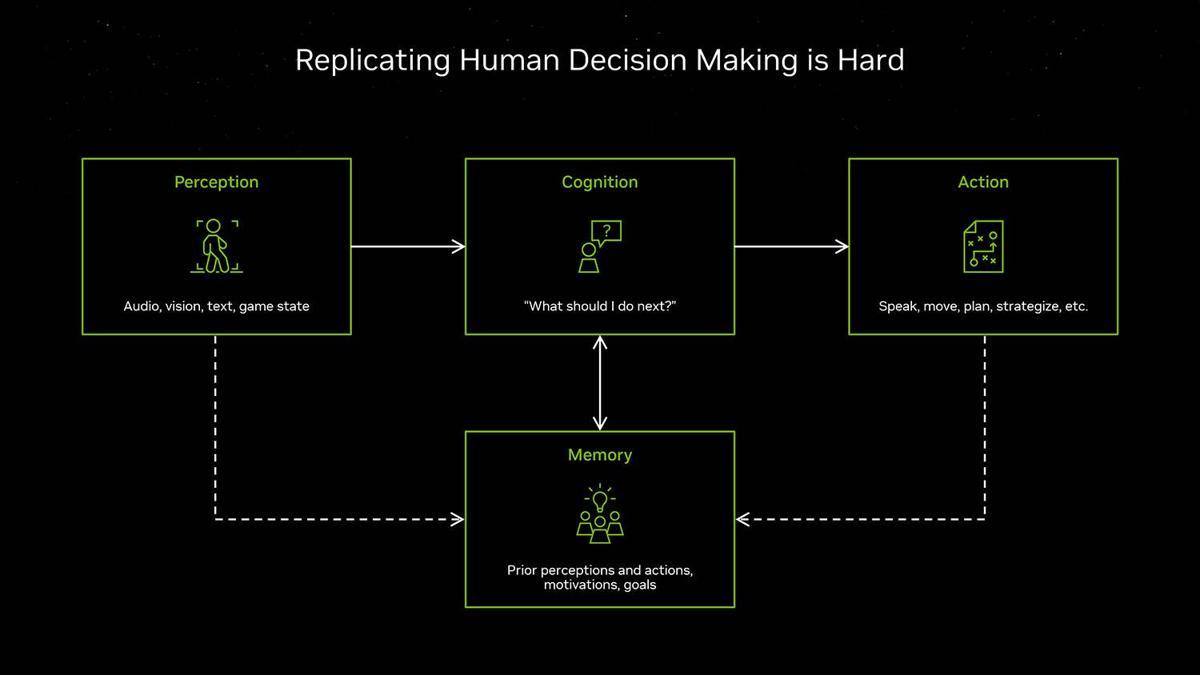 Replicating Human Decision Making is Hard

Perception

Audio, vision, text, game state

Cognition

?

"What should I do next?"

Action

Speak, move, plan, strategize, etc.

Memory

Prior perceptions and actions, motivations, goals